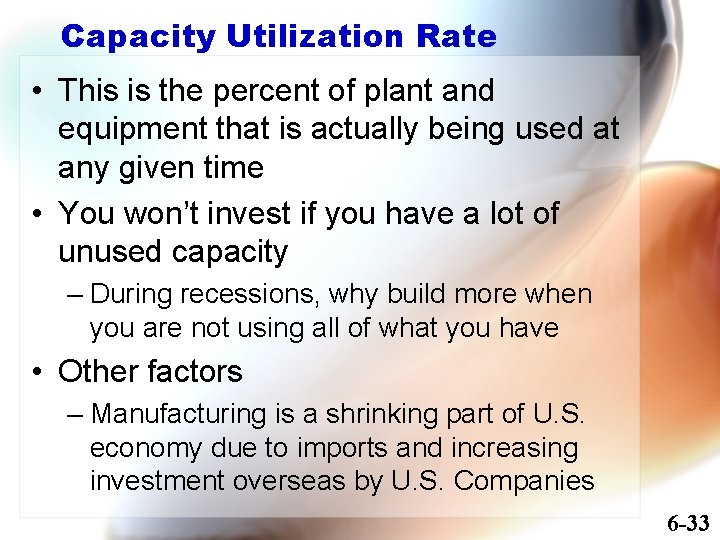 Capacity Utilization Rate

• This is the percent of plant and equipment that is actually being used at any given time

• You won’t invest if you have a lot of unused capacity

– During recessions, why build more when you are not using all of what you have

• Other factors

– Manufacturing is a shrinking part of U.S. economy due to imports and increasing investment overseas by U.S. Companies

6-33